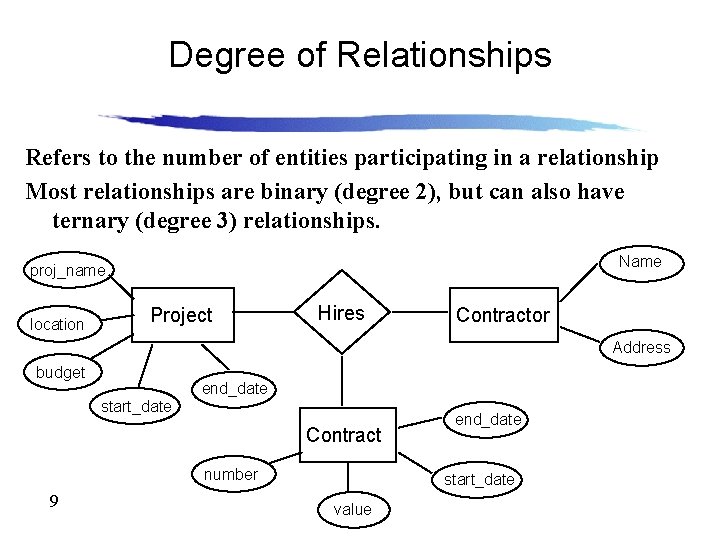 Degree of Relationships

Refers to the number of entities participating in a relationship

Most relationships are binary (degree 2), but can also have ternary (degree 3) relationships.

proj_name
location
budget
start_date
end_date
Project
Hires
Contractor
Name
Address
Contract
end_date
start_date
number
value

9